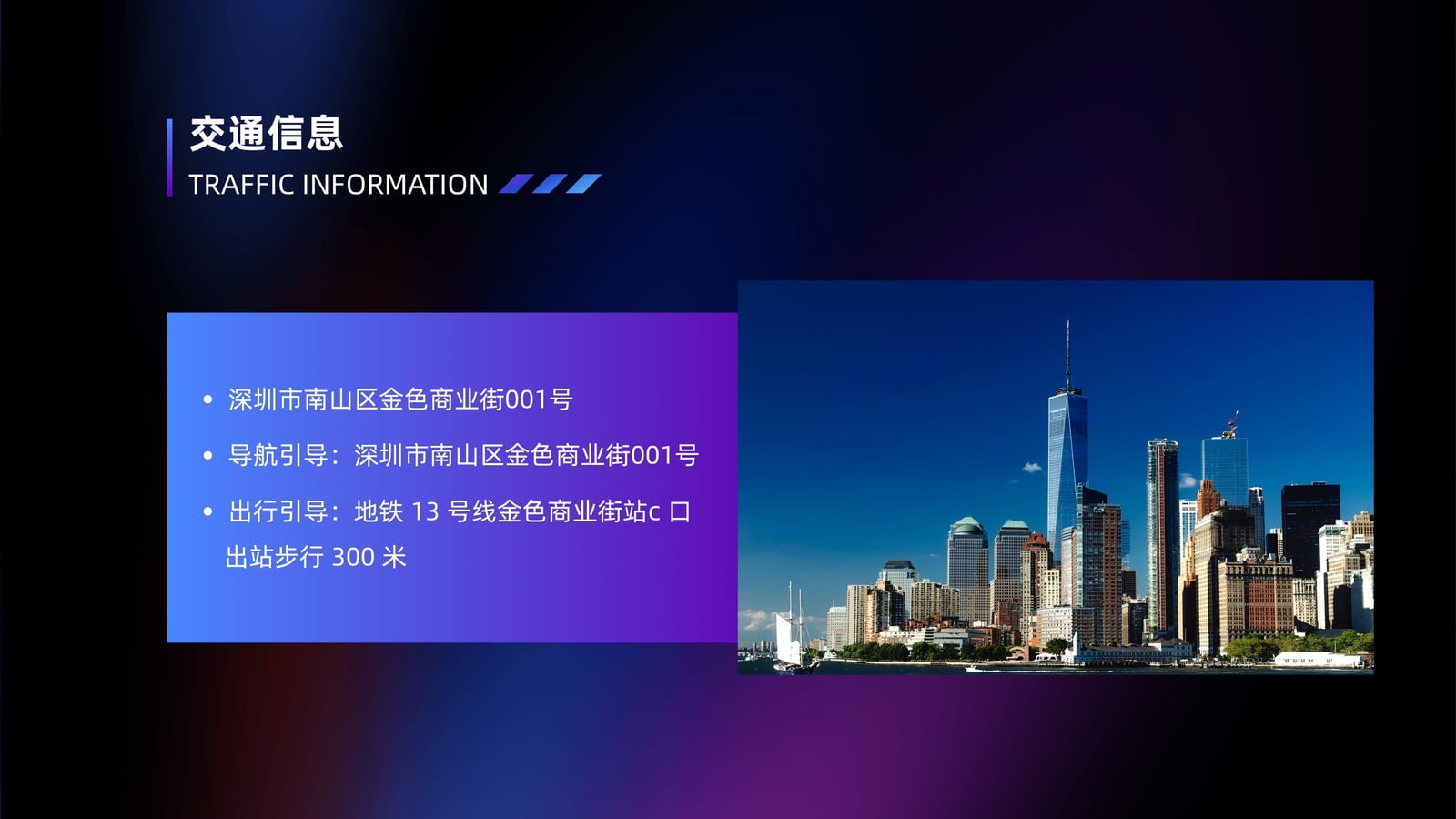 交通信息
TRAFFIC INFORMATION

• 深圳市南山区金色商业街001号
• 导航引导：深圳市南山区金色商业街001号
• 出行引导：地铁 13 号线金色商业街站c 口出站步行 300 米